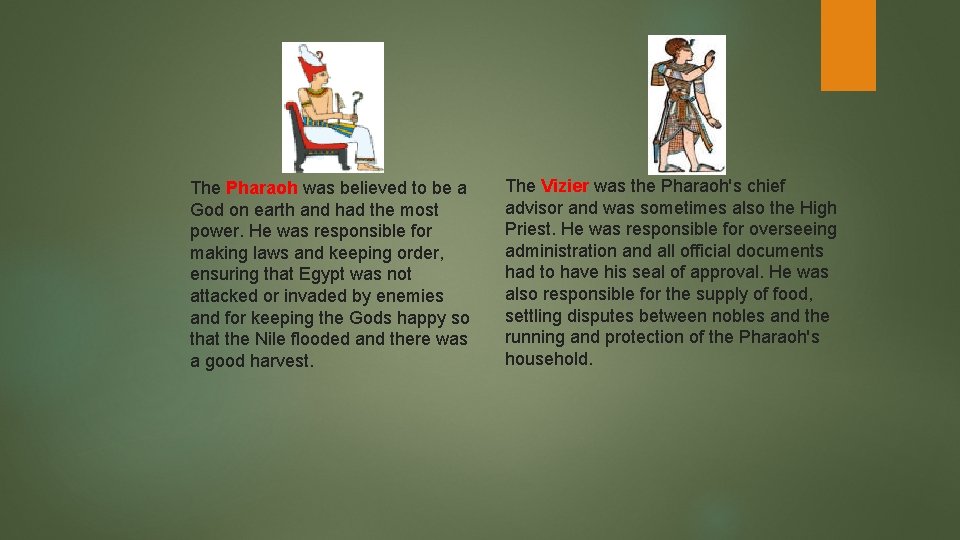 The Pharaoh was believed to be a God on earth and had the most power. He was responsible for making laws and keeping order, ensuring that Egypt was not attacked or invaded by enemies and for keeping the Gods happy so that the Nile flooded and there was a good harvest.

The Vizier was the Pharaoh's chief advisor and was sometimes also the High Priest. He was responsible for overseeing administration and all official documents had to have his seal of approval. He was also responsible for the supply of food, settling disputes between nobles and the running and protection of the Pharaoh's household.